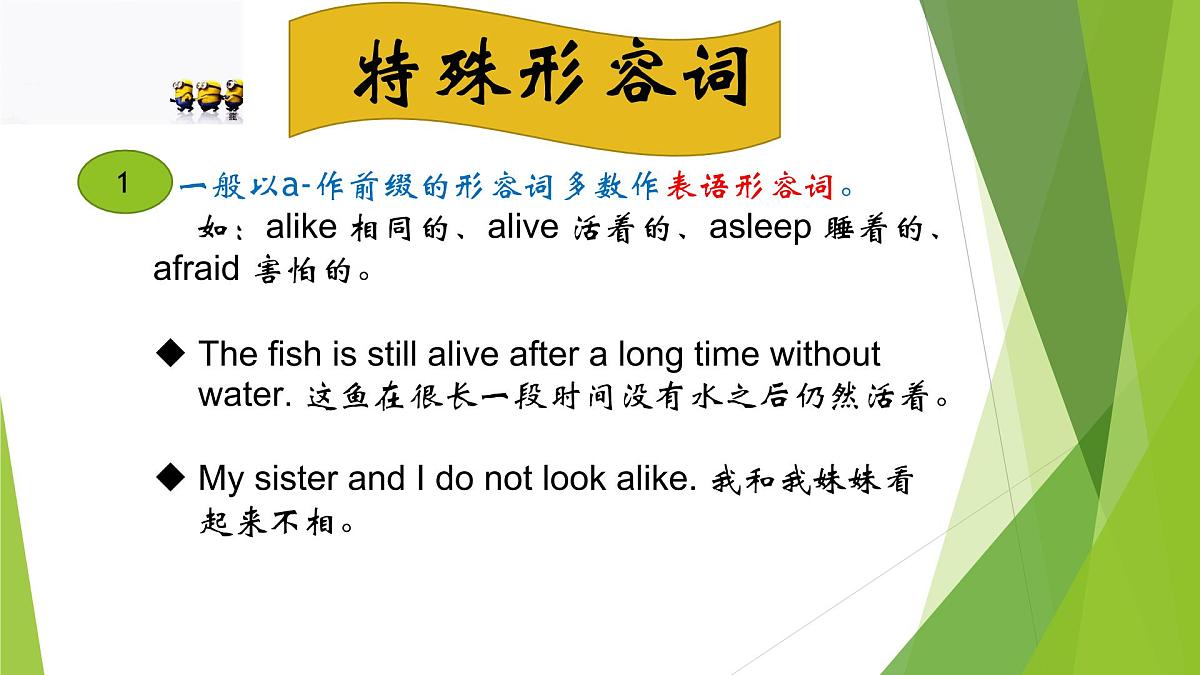 特殊形容词

1

一般以a-作前缀的形容词多数作表语形容词。

如：alike 相同的、alive 活着的、asleep 睡着的、afraid 害怕的。

◆ The fish is still alive after a long time without water. 这鱼在很长一段时间没有水之后仍然活着。

◆ My sister and I do not look alike. 我和我妹妹看起来不相。